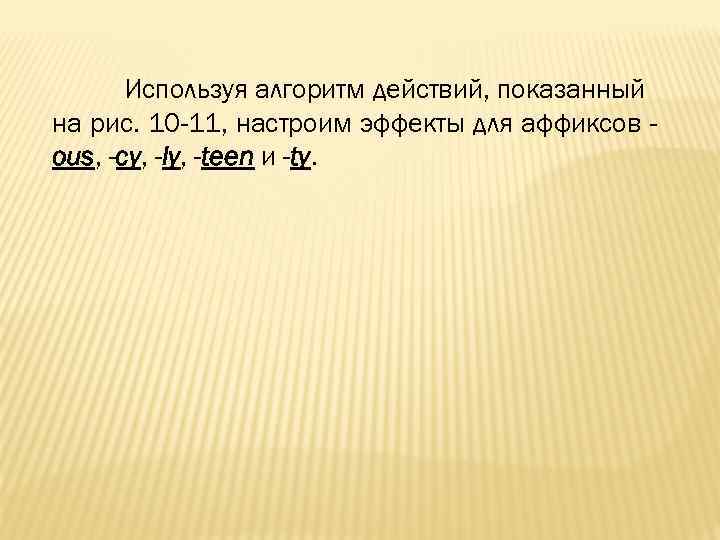 Используя алгоритм действий, показанный на рис. 10-11, настроим эффекты для аффиксов -ous, -cy, -ly, -teen и -ty.